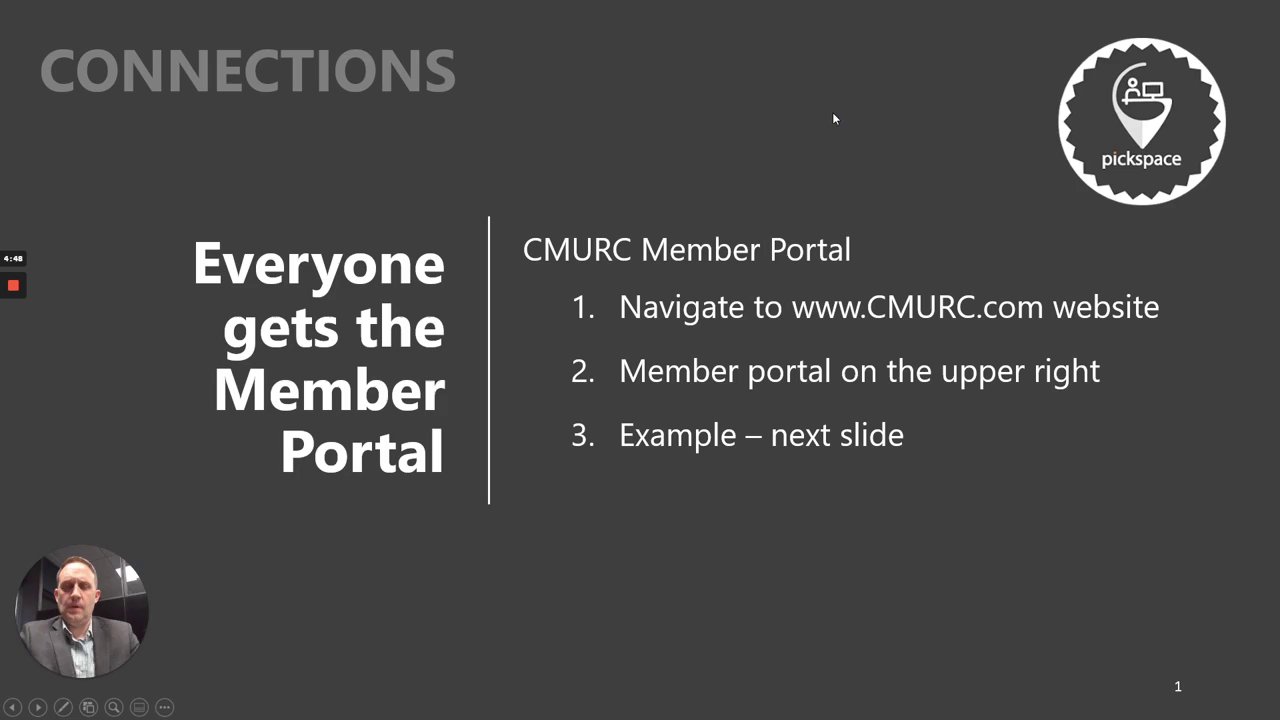 CONNECTIONS

pickspace

4:48

Everyone gets the Member Portal

CMURC Member Portal

1. Navigate to www.CMURC.com website
2. Member portal on the upper right
3. Example – next slide

1